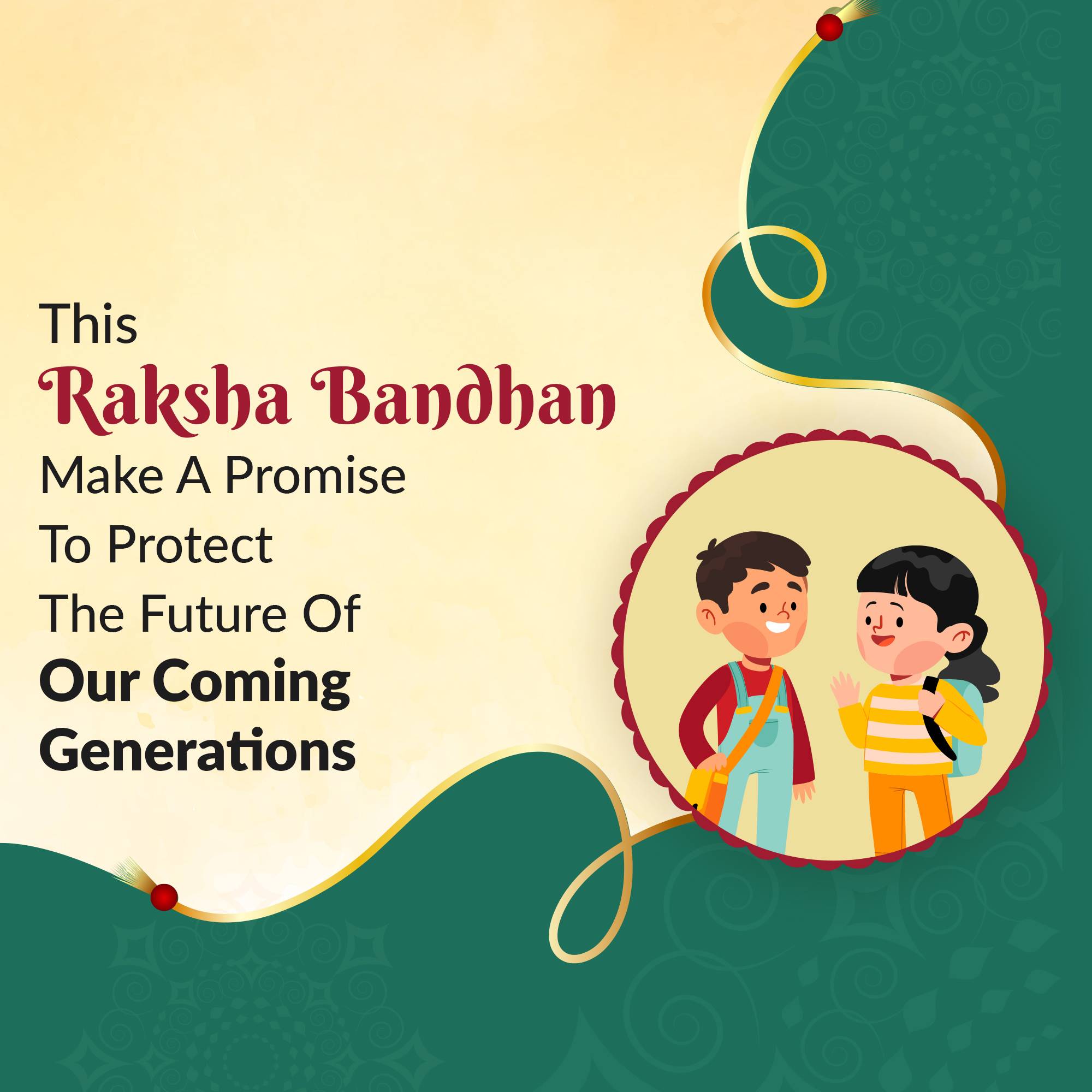 This
Raksha Bandhan
Make A Promise
To Protect
The Future Of
Our Coming
Generations